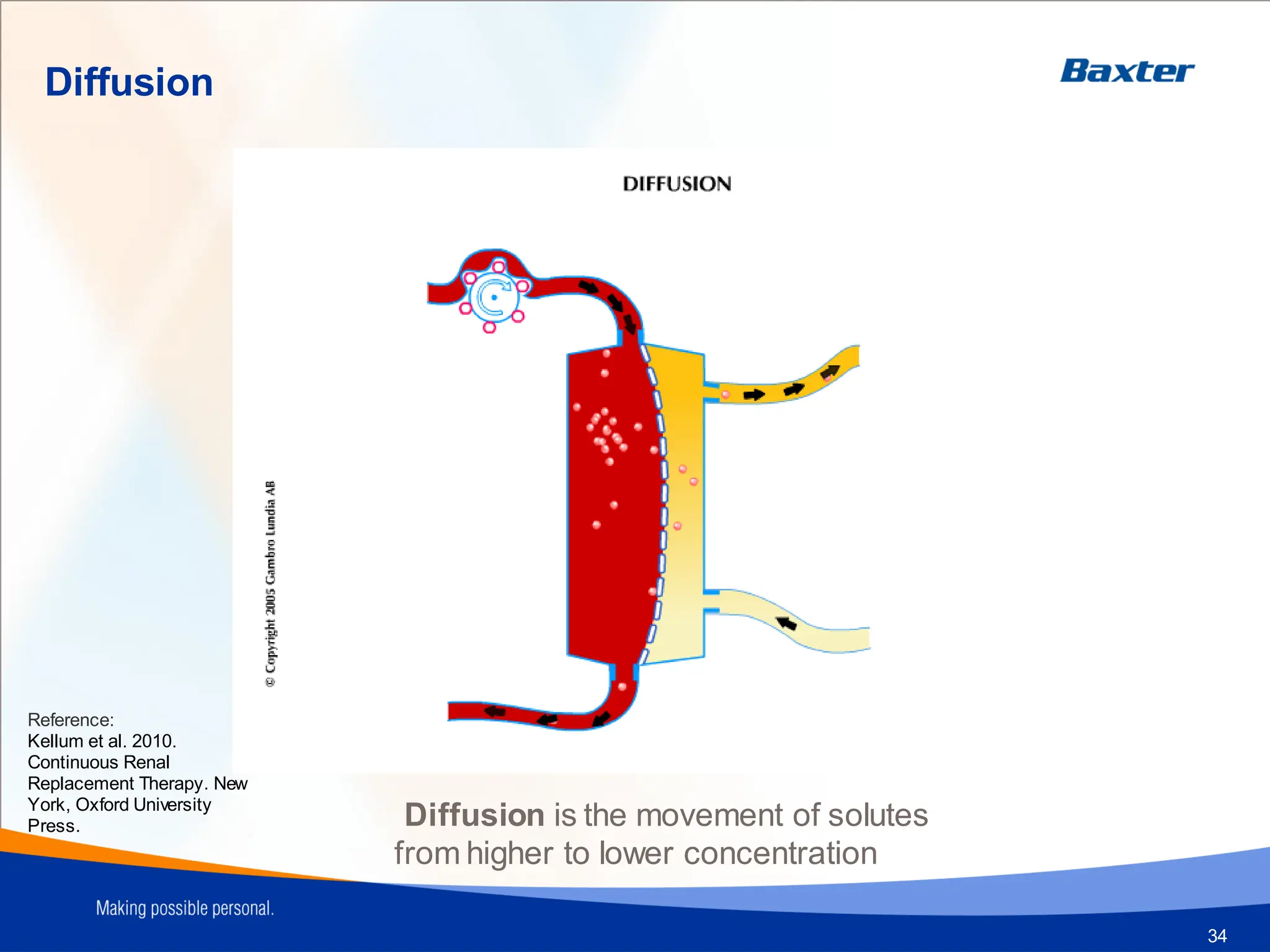 Diffusion

Baxter

DIFFUSION

© Copyright 2005 Gambro Lundia AB

Reference:
Kellum et al. 2010. Continuous Renal Replacement Therapy. New York, Oxford University Press.

Diffusion is the movement of solutes from higher to lower concentration

Making possible personal.

34